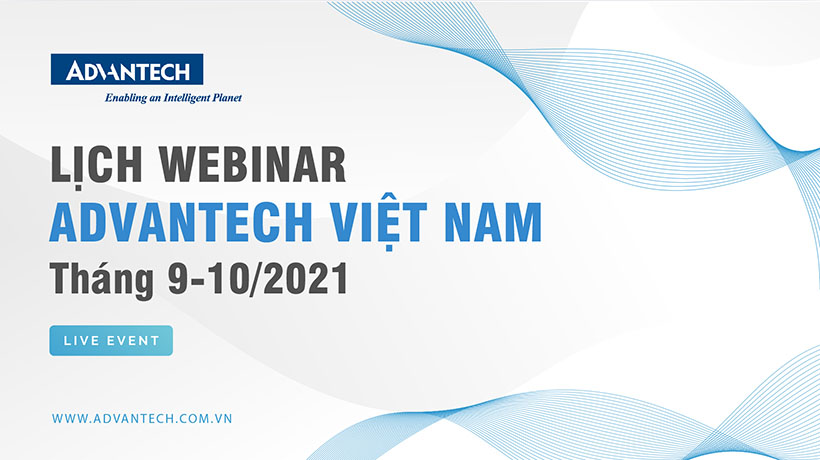 ADVANTECH
Enabling an Intelligent Planet

LỊCH WEBINAR
ADVANTECH VIỆT NAM
Tháng 9-10/2021

LIVE EVENT

WWW.ADVANTECH.COM.VN